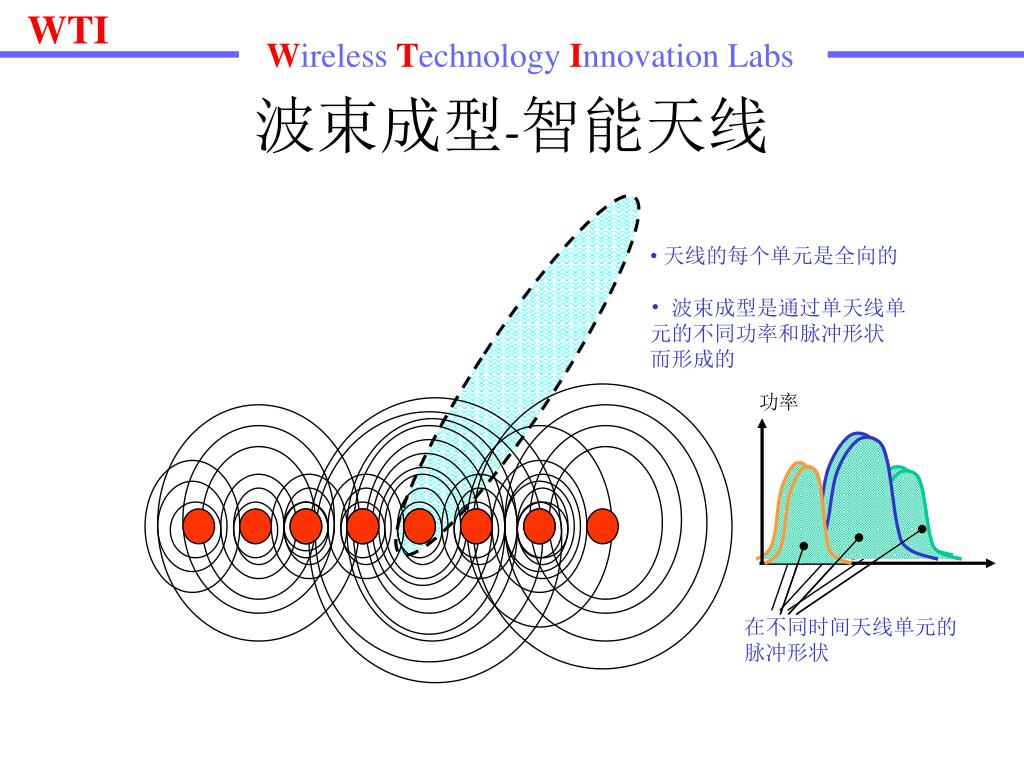 WTI

Wireless Technology Innovation Labs

波束成型-智能天线

• 天线的每个单元是全向的

• 波束成型是通过单天线单元的不同功率和脉冲形状而形成的

功率

在不同时间天线单元的脉冲形状